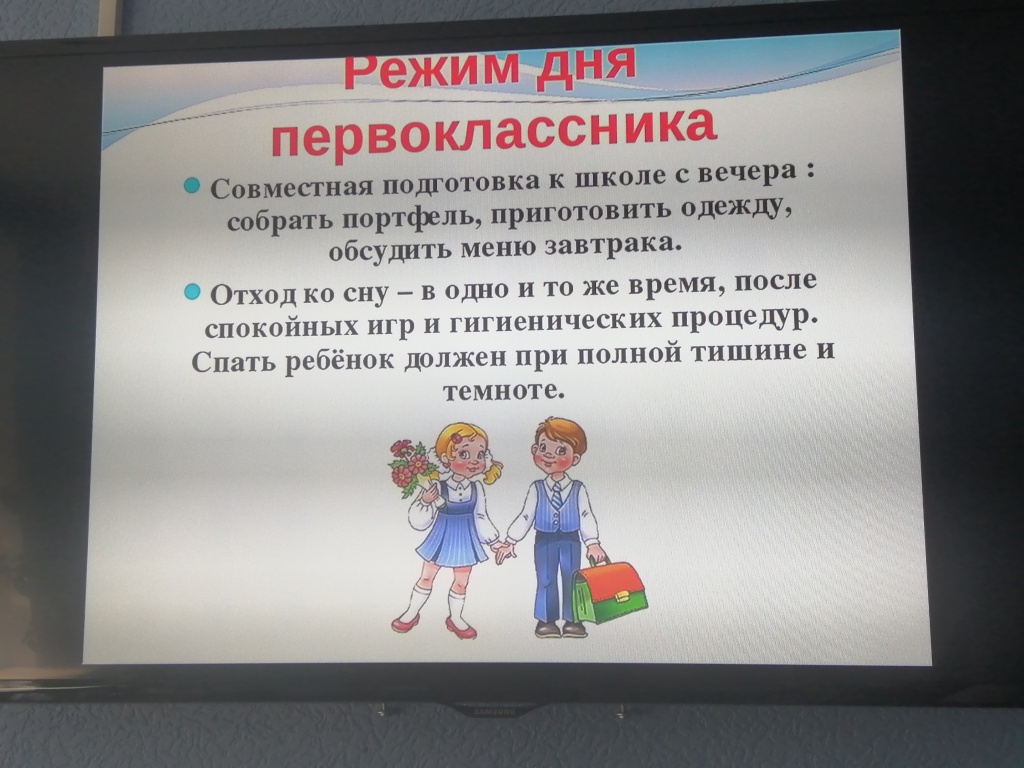 Режим дня первоклассника

• Совместная подготовка к школе с вечера : собрать портфель, приготовить одежду, обсудить меню завтрака.

• Отход ко сну – в одно и то же время, после спокойных игр и гигиенических процедур. Спать ребёнок должен при полной тишине и темноте.